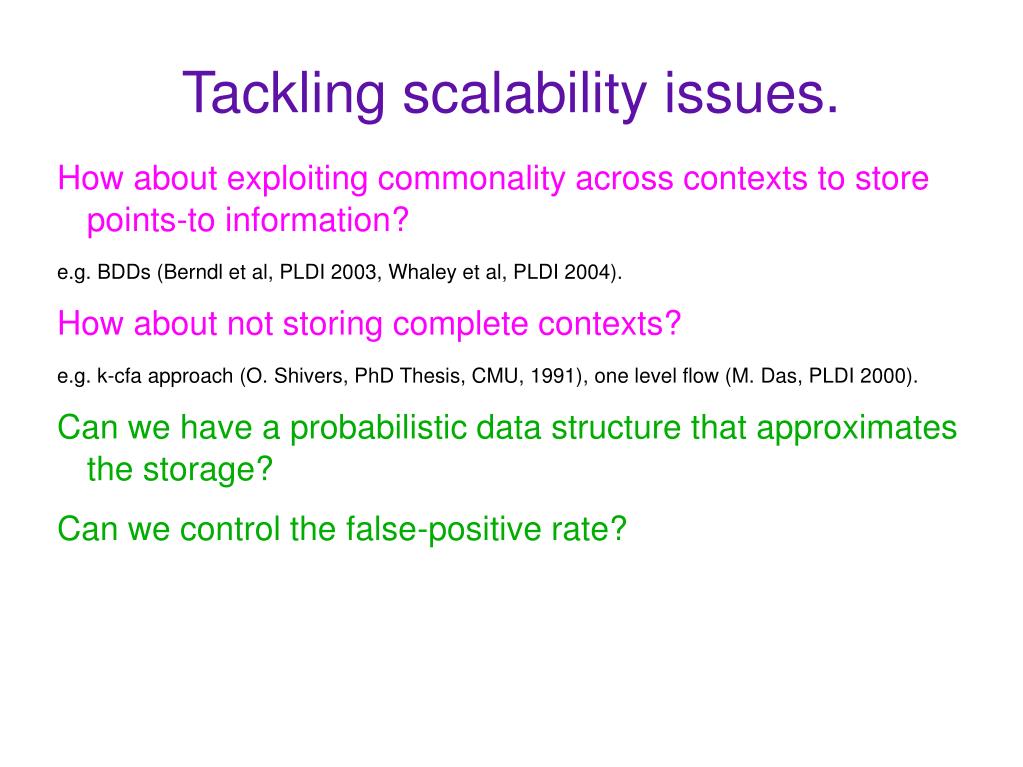 Tackling scalability issues.

How about exploiting commonality across contexts to store points-to information?

e.g. BDDs (Berndl et al, PLDI 2003, Whaley et al, PLDI 2004).

How about not storing complete contexts?

e.g. k-cfa approach (O. Shivers, PhD Thesis, CMU, 1991), one level flow (M. Das, PLDI 2000).

Can we have a probabilistic data structure that approximates the storage?

Can we control the false-positive rate?